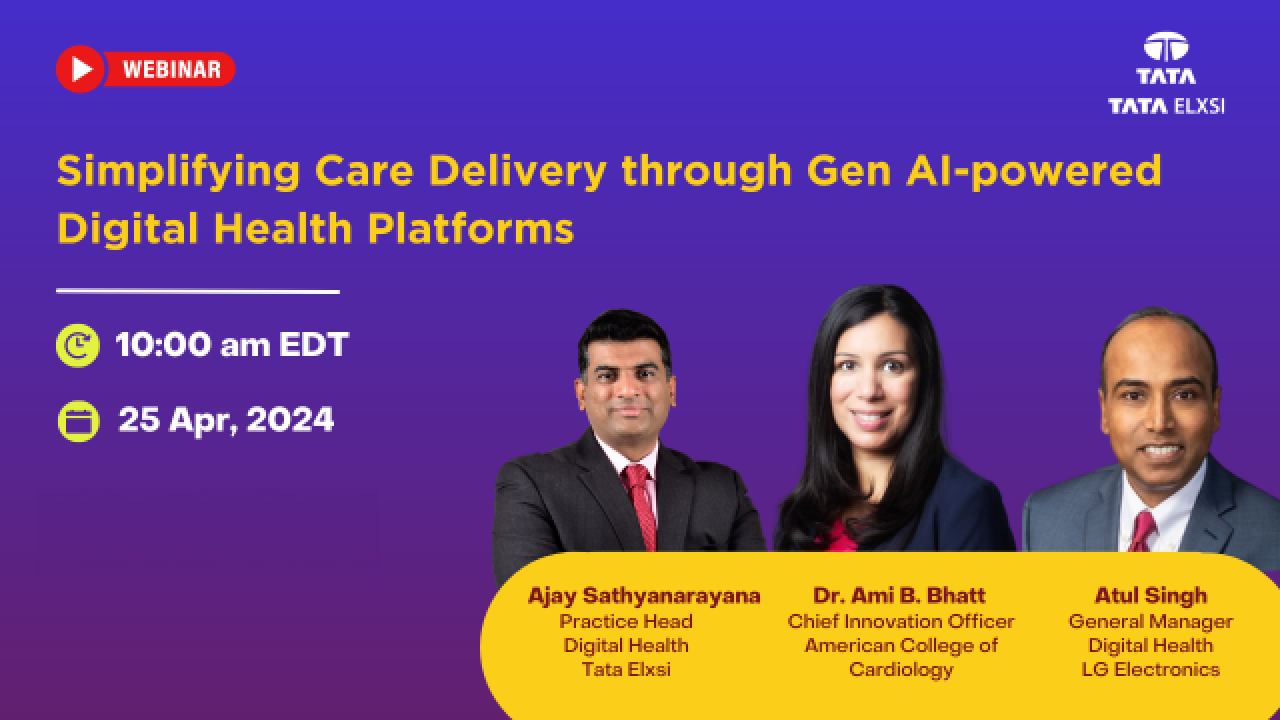 WEBINAR

TATA
TATA ELXSI

Simplifying Care Delivery through Gen AI-powered Digital Health Platforms

10:00 am EDT

25 Apr, 2024

Ajay Sathyanarayana
Practice Head
Digital Health
Tata Elxsi

Dr. Ami B. Bhatt
Chief Innovation Officer
American College of Cardiology

Atul Singh
General Manager
Digital Health
LG Electronics